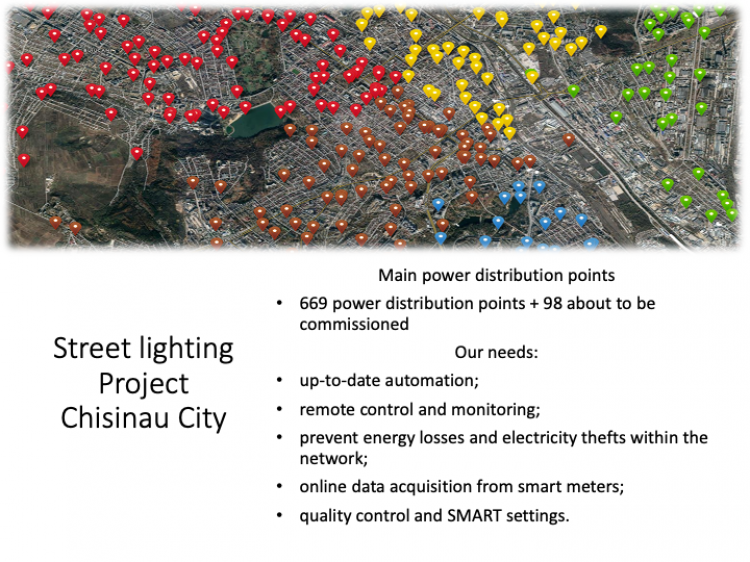 Street lighting Project Chisinau City

Main power distribution points

• 669 power distribution points + 98 about to be commissioned

Our needs:

• up-to-date automation;

• remote control and monitoring;

• prevent energy losses and electricity thefts within the network;

• online data acquisition from smart meters;

• quality control and SMART settings.